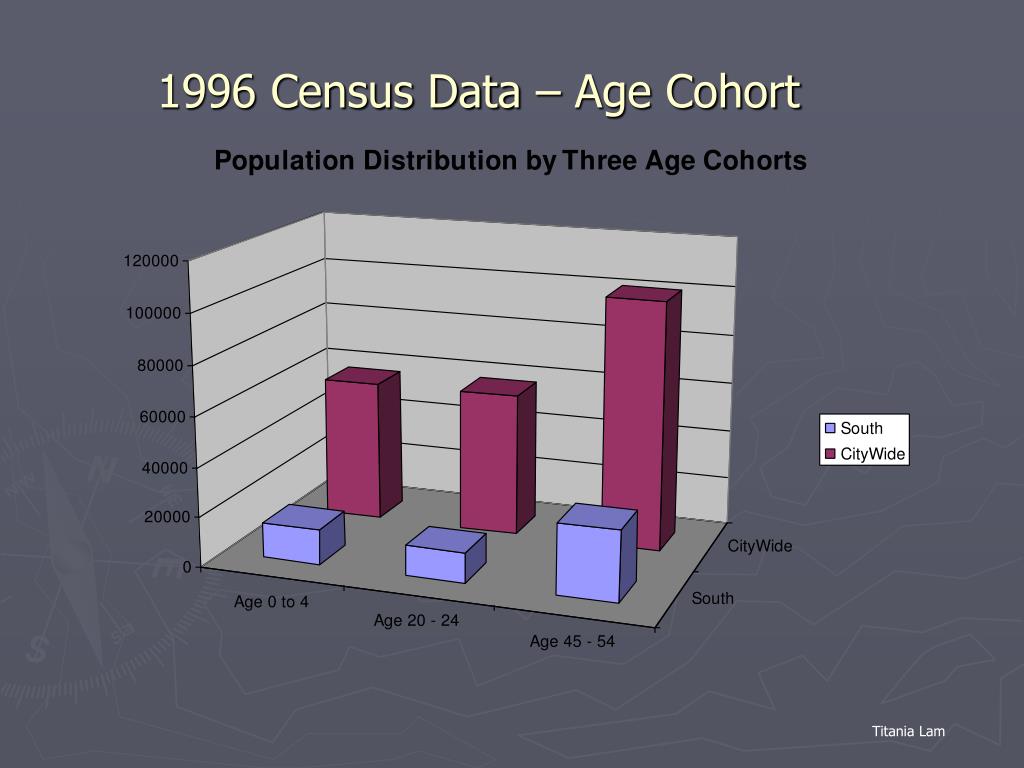 1996 Census Data – Age Cohort

Population Distribution by Three Age Cohorts

120000
100000
80000
60000
40000
20000
0

Age 0 to 4
Age 20 - 24
Age 45 - 54

CityWide
South

South
CityWide

Titania Lam